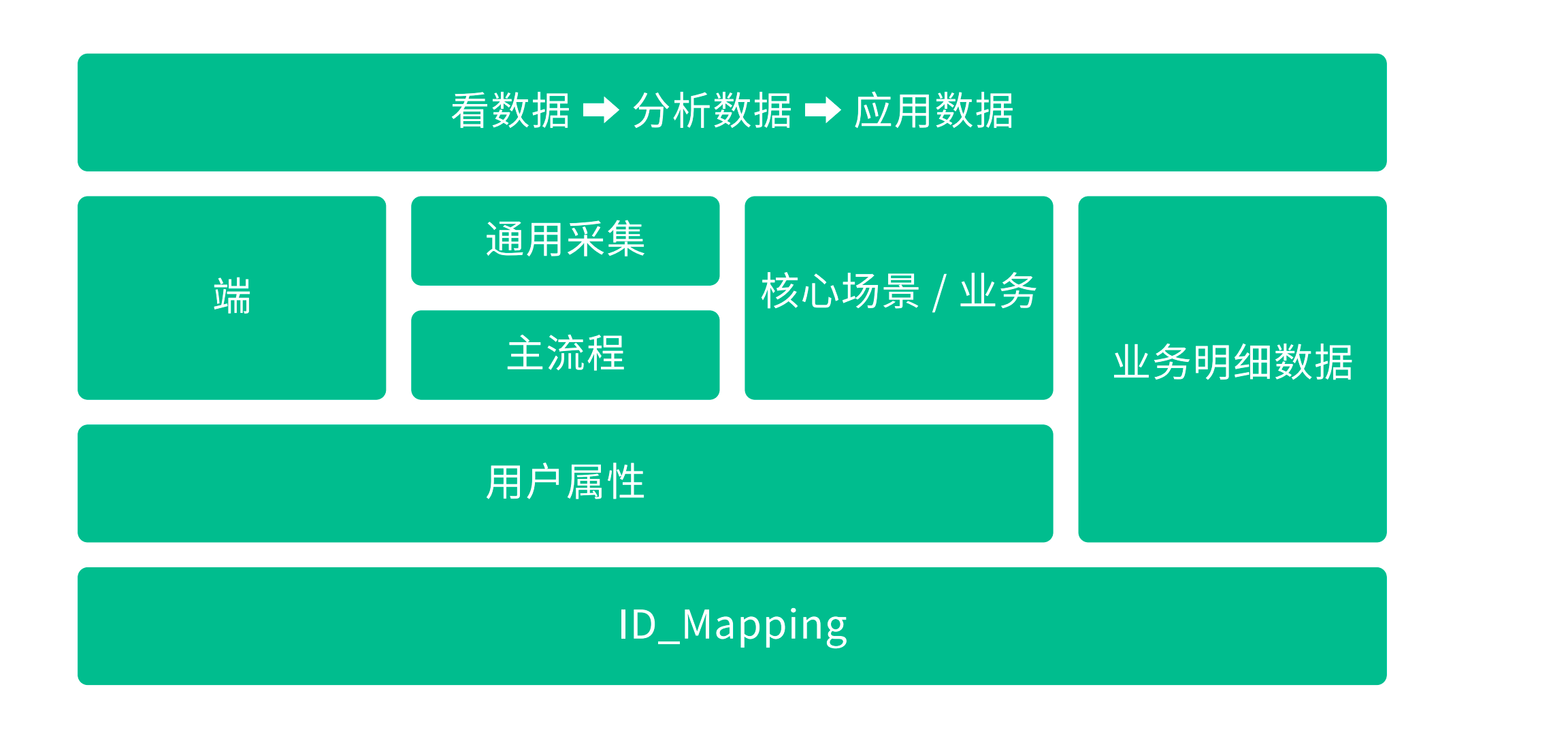 看数据 ➡ 分析数据 ➡ 应用数据

端

通用采集

主流程

核心场景 / 业务

业务明细数据

用户属性

ID_Mapping